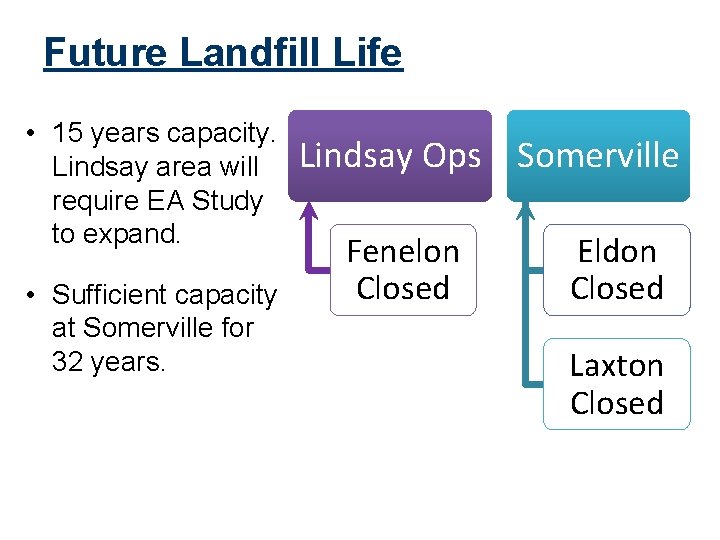 Future Landfill Life

• 15 years capacity. Lindsay area will require EA Study to expand.

• Sufficient capacity at Somerville for 32 years.

Lindsay Ops

Fenelon Closed

Somerville

Eldon Closed

Laxton Closed